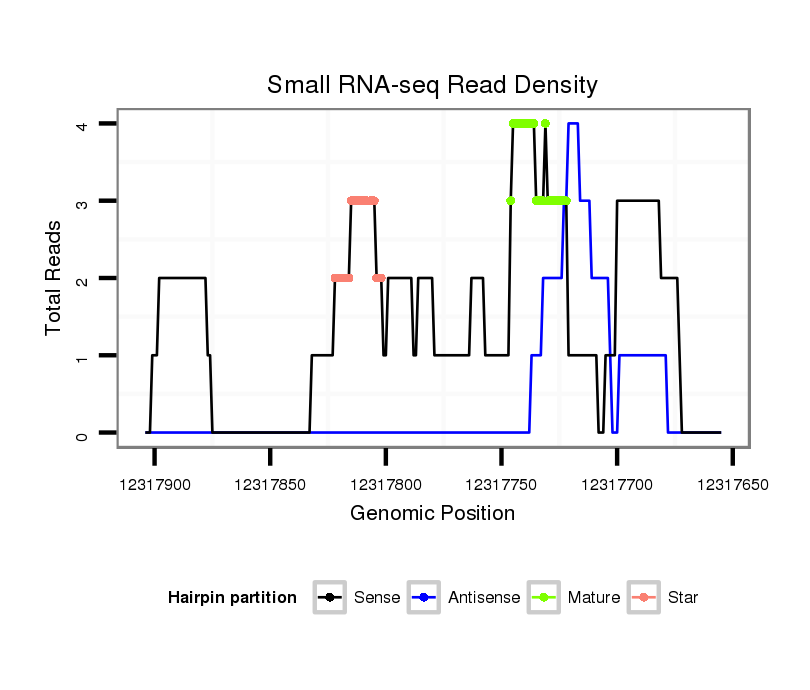 Small RNA-seq Read Density

Total Reads

4
3
2
1
0

12317900
12317850
12317800
12317750
12317700
12317650

Genomic Position

Hairpin partition
Sense
Antisense
Mature
Star